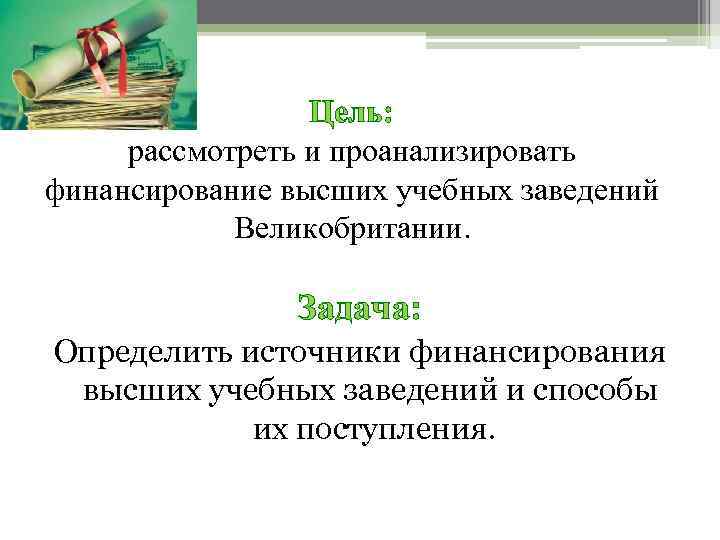 Цель:
рассмотреть и проанализировать финансирование высших учебных заведений Великобритании.

Задача:
Определить источники финансирования высших учебных заведений и способы их поступления.